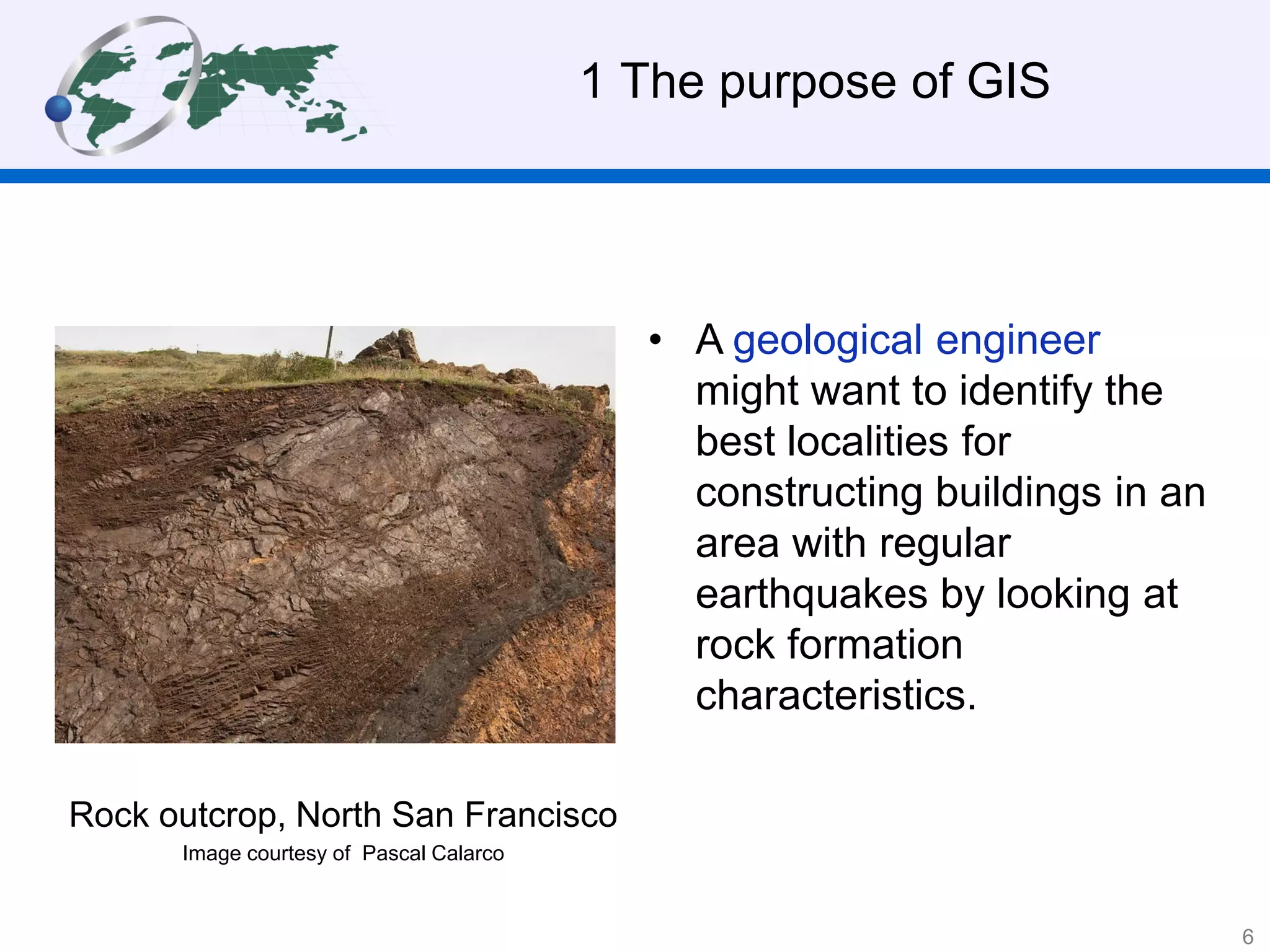 1 The purpose of GIS

• A geological engineer might want to identify the best localities for constructing buildings in an area with regular earthquakes by looking at rock formation characteristics.

Rock outcrop, North San Francisco
Image courtesy of Pascal Calarco

6